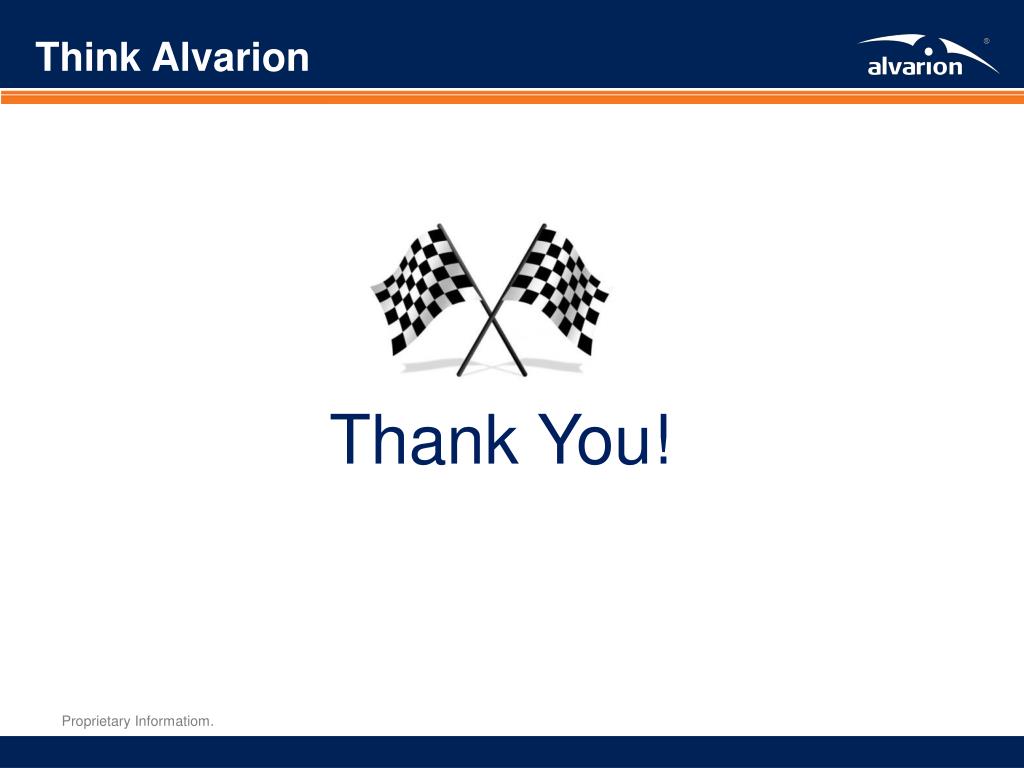 Think Alvarion

alvarion®

Thank You!

Proprietary Informatiom.